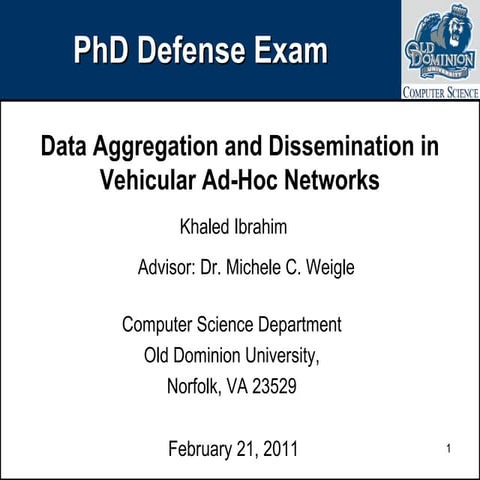 PhD Defense Exam

OLD DOMINION UNIVERSITY

COMPUTER SCIENCE

Data Aggregation and Dissemination in Vehicular Ad-Hoc Networks

Khaled Ibrahim

Advisor: Dr. Michele C. Weigle

Computer Science Department
Old Dominion University,
Norfolk, VA 23529

February 21, 2011

1